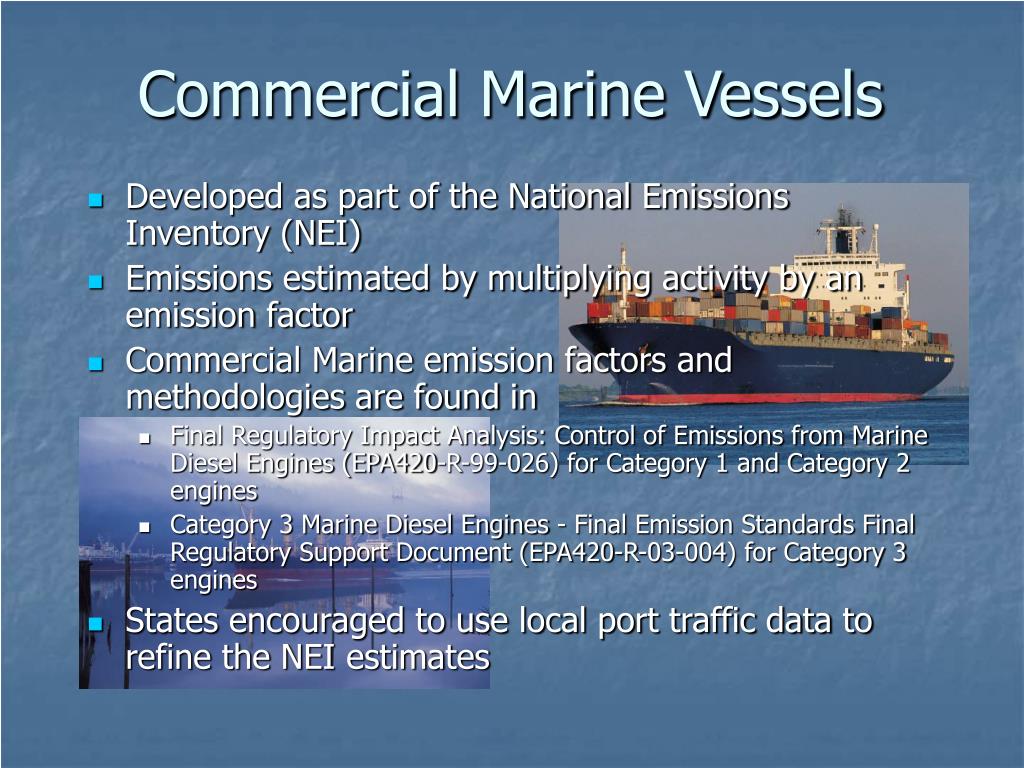 Commercial Marine Vessels

Developed as part of the National Emissions Inventory (NEI)

Emissions estimated by multiplying activity by an emission factor

Commercial Marine emission factors and methodologies are found in

Final Regulatory Impact Analysis: Control of Emissions from Marine Diesel Engines (EPA420-R-99-026) for Category 1 and Category 2 engines

Category 3 Marine Diesel Engines - Final Emission Standards Final Regulatory Support Document (EPA420-R-03-004) for Category 3 engines

States encouraged to use local port traffic data to refine the NEI estimates